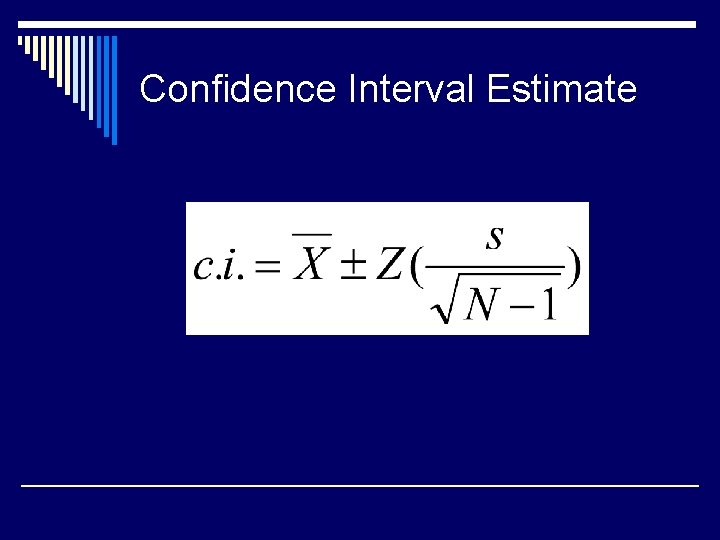 Confidence Interval Estimate

$c.i. = \overline{X} \pm Z(\frac{s}{\sqrt{N-1}})$